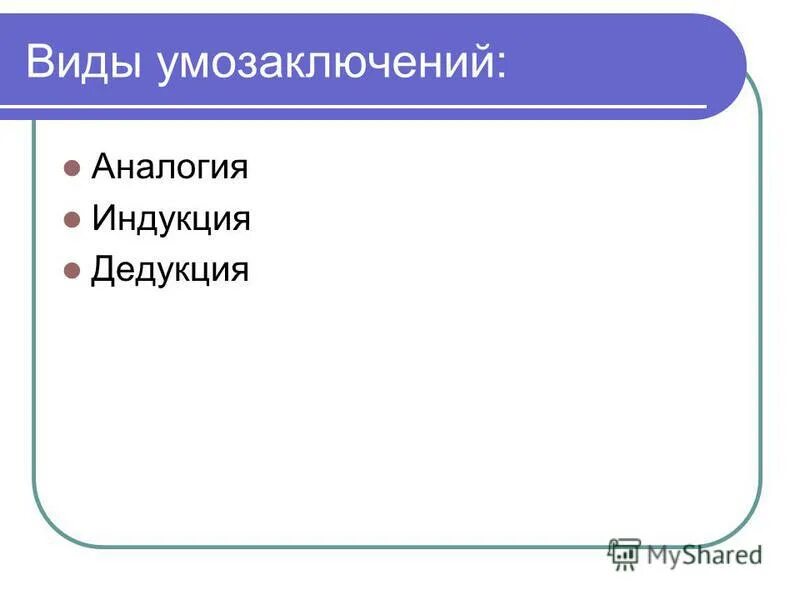 Виды умозаключений:

Аналогия
Индукция
Дедукция

MyShared